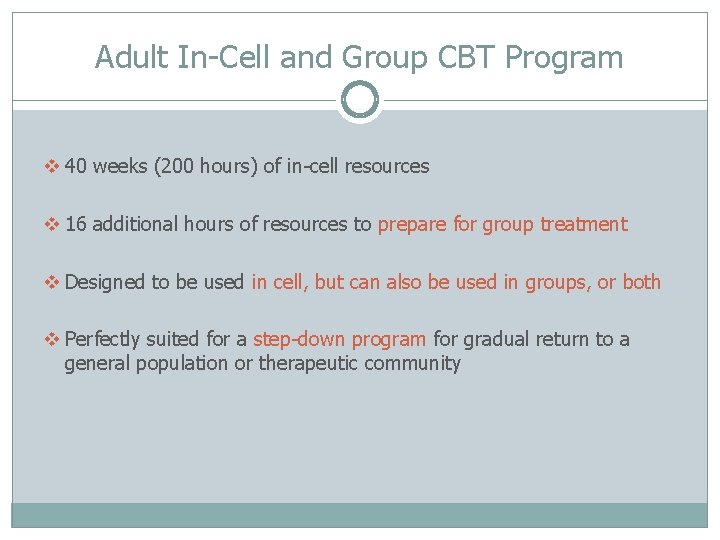 Adult In-Cell and Group CBT Program

❖ 40 weeks (200 hours) of in-cell resources

❖ 16 additional hours of resources to prepare for group treatment

❖ Designed to be used in cell, but can also be used in groups, or both

❖ Perfectly suited for a step-down program for gradual return to a general population or therapeutic community